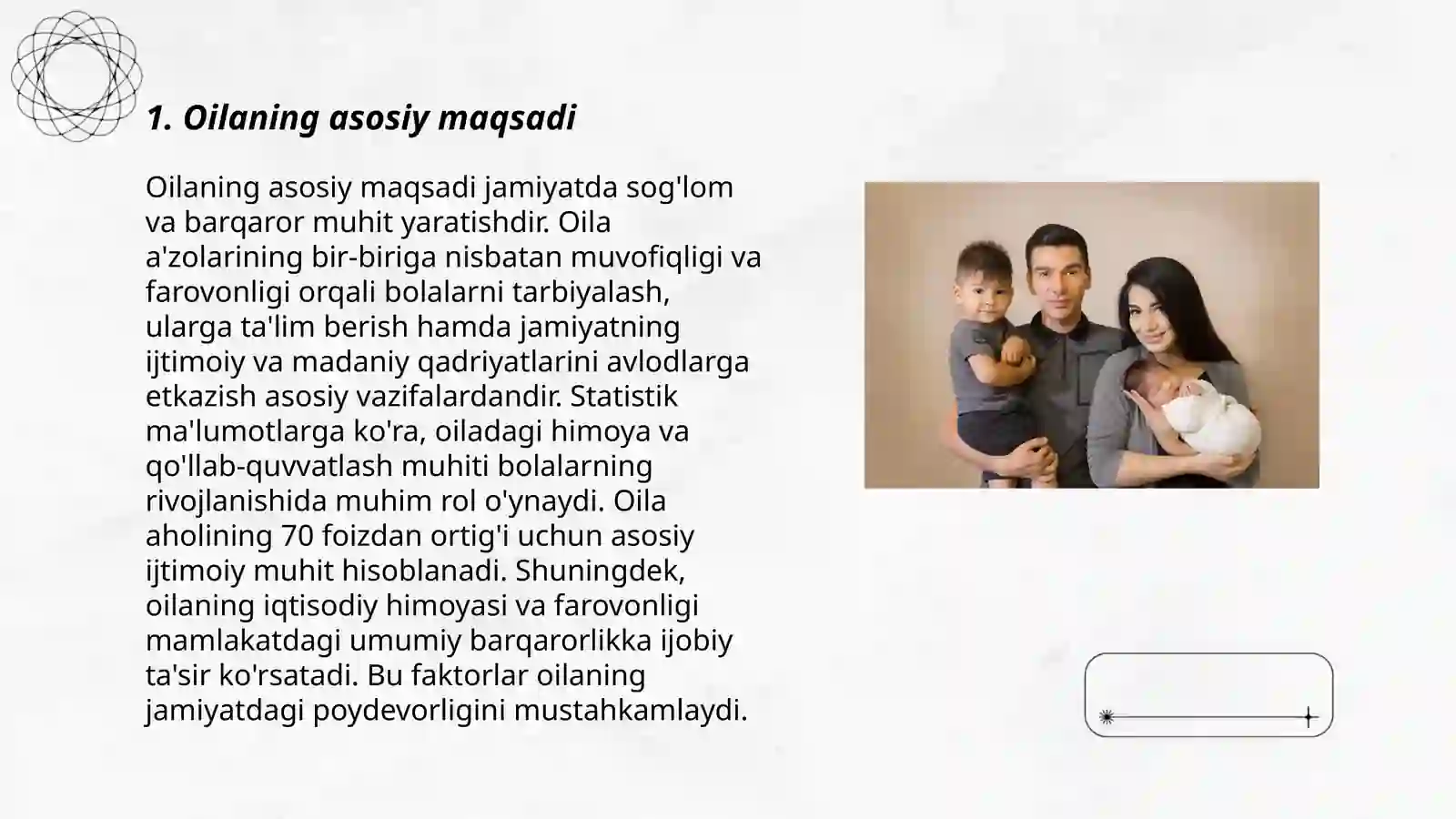 1. Oilaning asosiy maqsadi

Oilaning asosiy maqsadi jamiyatda sog'lom va barqaror muhit yaratishdir. Oila a'zolarining bir-biriga nisbatan muvofiqligi va farovonligi orqali bolalarni tarbiyalash, ularga ta'lim berish hamda jamiyatning ijtimoiy va madaniy qadriyatlarini avlodlarga etkazish asosiy vazifalardandir. Statistik ma'lumotlarga ko'ra, oiladagi himoya va qo'llab-quvvatlash muhiti bolalarning rivojlanishida muhim rol o'ynaydi. Oila aholining 70 foizdan ortig'i uchun asosiy ijtimoiy muhit hisoblanadi. Shuningdek, oilaning iqtisodiy himoyasi va farovonligi mamlakatdagi umumiy barqarorlikka ijobiy ta'sir ko'rsatadi. Bu faktorlar oilaning jamiyatdagi poydevorligini mustahkamlaydi.